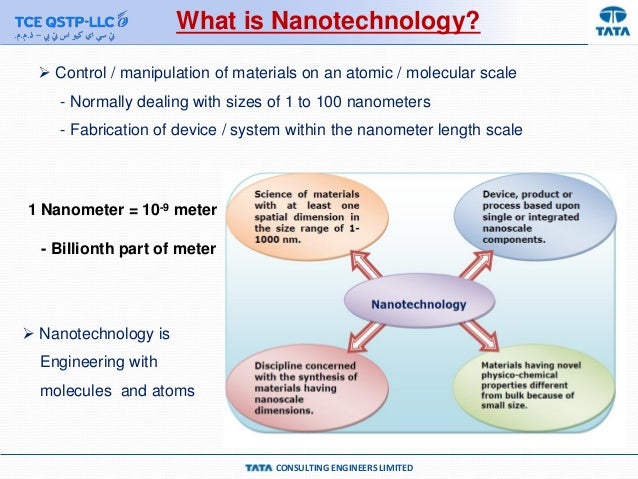 TCE QSTP-LLC
تي سي اي كيو اس تي بي – ذ.م.م.

What is Nanotechnology?

TATA

➢ Control / manipulation of materials on an atomic / molecular scale

- Normally dealing with sizes of 1 to 100 nanometers

- Fabrication of device / system within the nanometer length scale

1 Nanometer = $10^{-9}$ meter

- Billionth part of meter

➢ Nanotechnology is Engineering with molecules and atoms

Science of materials with at least one spatial dimension in the size range of 1-1000 nm.

Device, product or process based upon single or integrated nanoscale components.

Nanotechnology

Discipline concerned with the synthesis of materials having nanoscale dimensions.

Materials having novel physico-chemical properties different from bulk because of small size.

TATA CONSULTING ENGINEERS LIMITED